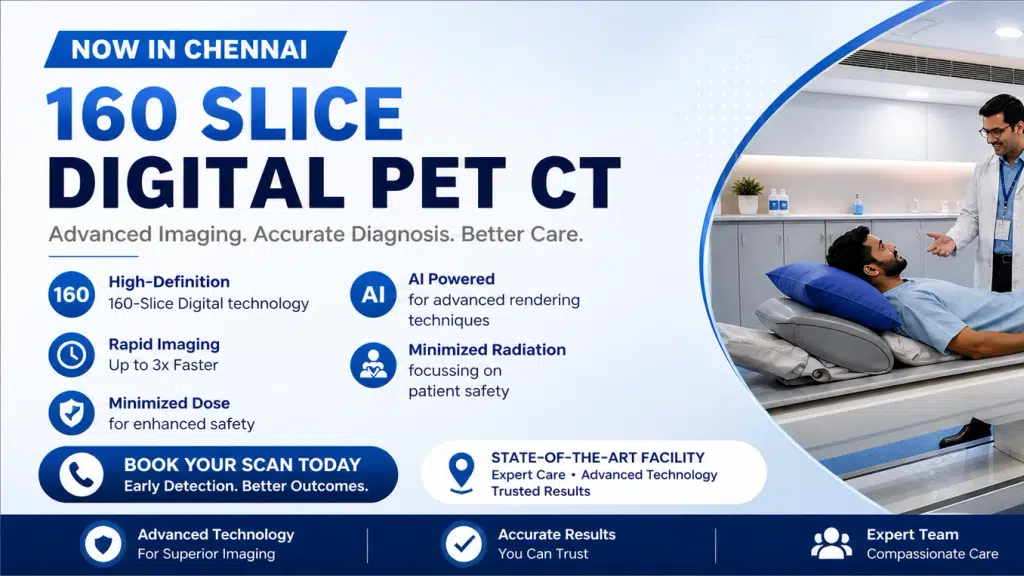 NOW IN CHENNAI

160 SLICE DIGITAL PET CT

Advanced Imaging. Accurate Diagnosis. Better Care.

160 High-Definition
160-Slice Digital technology

Rapid Imaging
Up to 3x Faster

Minimized Dose
for enhanced safety

AI AI Powered
for advanced rendering techniques

Minimized Radiation
focussing on patient safety

BOOK YOUR SCAN TODAY
Early Detection. Better Outcomes.

STATE-OF-THE-ART FACILITY
Expert Care • Advanced Technology
Trusted Results

Advanced Technology
For Superior Imaging

Accurate Results
You Can Trust

Expert Team
Compassionate Care